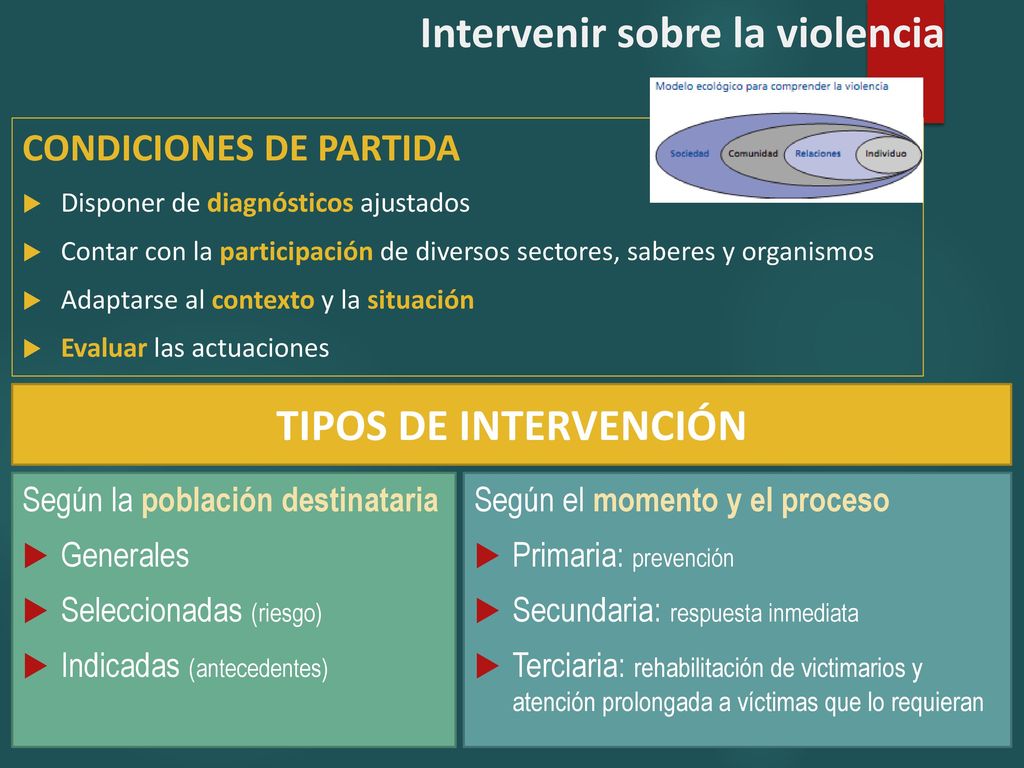 Intervenir sobre la violencia

Modelo ecológico para comprender la violencia

Sociedad Comunidad Relaciones Individuo

CONDICIONES DE PARTIDA

Disponer de diagnósticos ajustados

Contar con la participación de diversos sectores, saberes y organismos

Adaptarse al contexto y la situación

Evaluar las actuaciones

TIPOS DE INTERVENCIÓN

Según la población destinataria

Generales

Seleccionadas (riesgo)

Indicadas (antecedentes)

Según el momento y el proceso

Primaria: prevención

Secundaria: respuesta inmediata

Terciaria: rehabilitación de victimarios y atención prolongada a víctimas que lo requieran